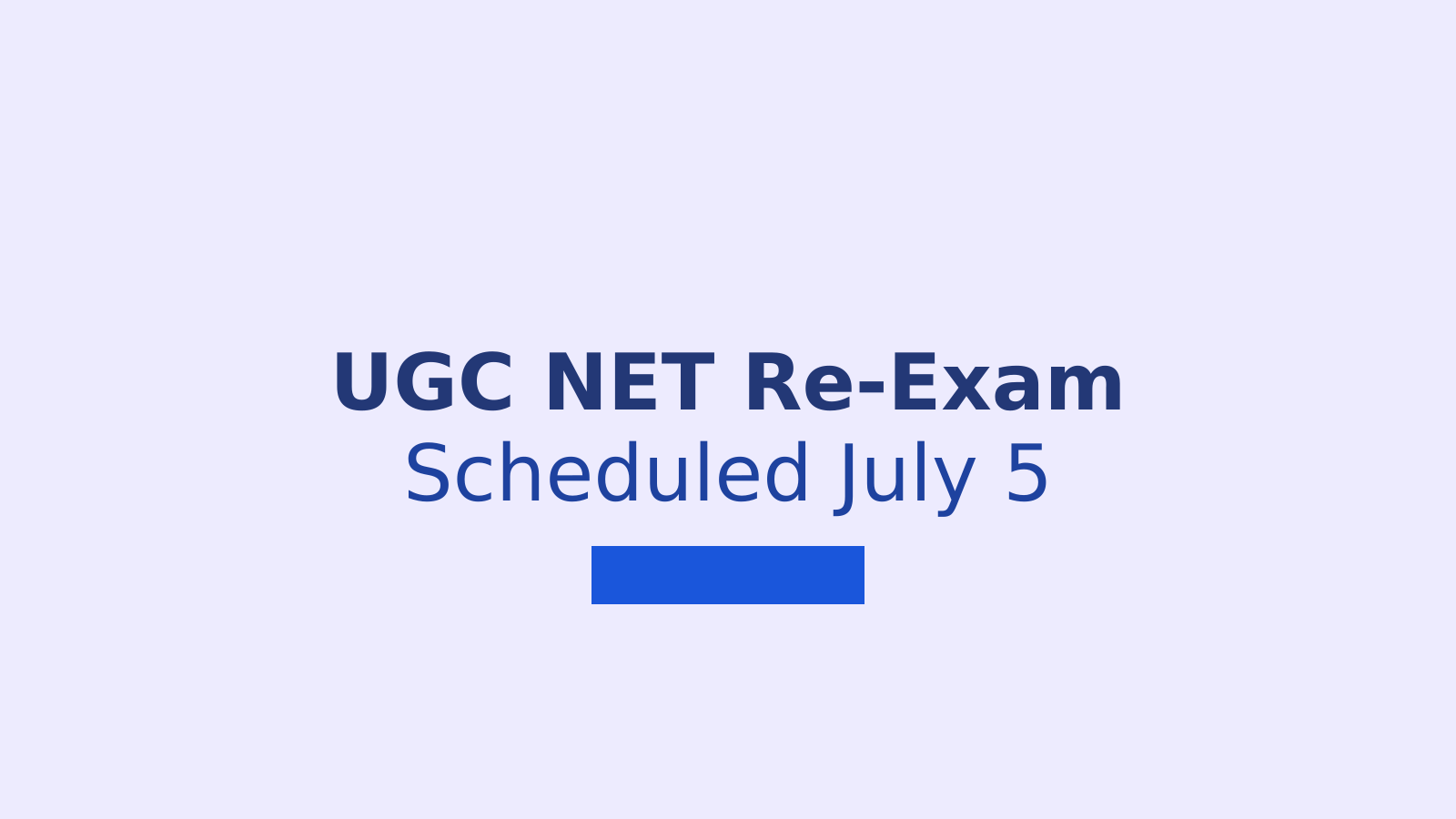 UGC NET Re-Exam
Scheduled July 5